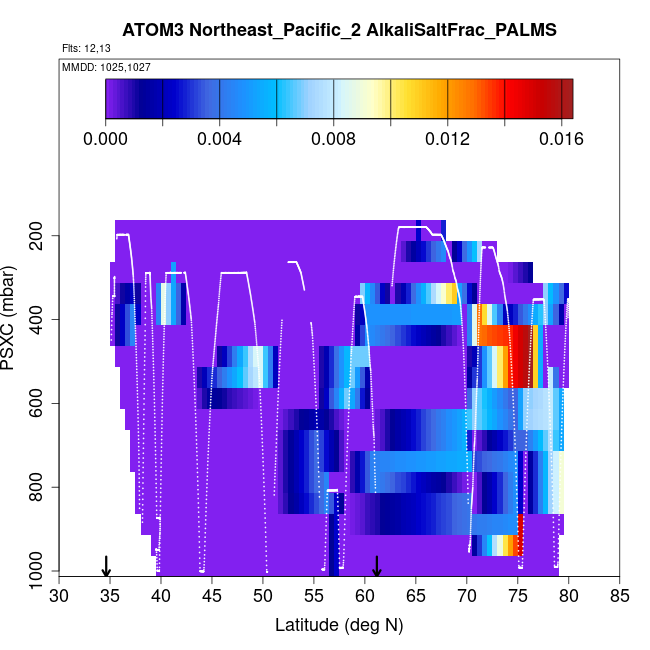 ATOM3 Northeast_Pacific_2 AlkaliSaltFrac_PALMS

Flts: 12,13

MMDD: 1025,1027

0.000 0.004 0.008 0.012 0.016

PSXC (mbar)

200
400
600
800
1000

30 35 40 45 50 55 60 65 70 75 80 85

Latitude (deg N)